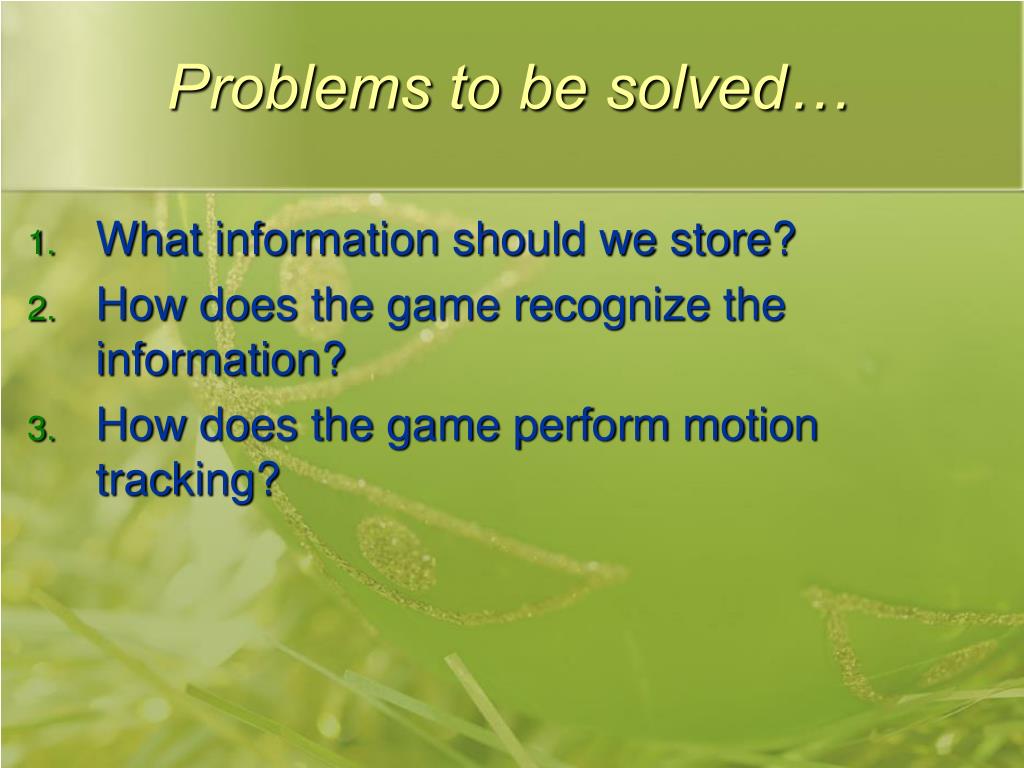 Problems to be solved…

1. What information should we store?
2. How does the game recognize the information?
3. How does the game perform motion tracking?